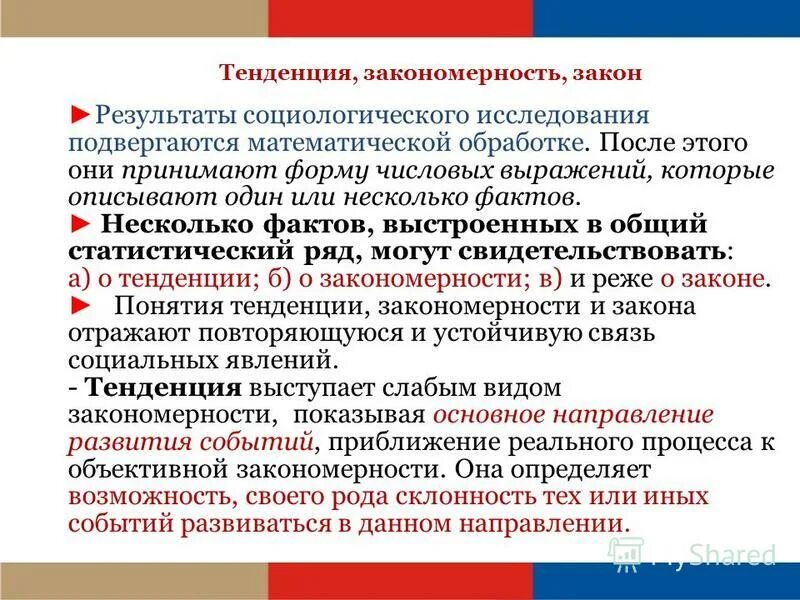 Тенденция, закономерность, закон

►Результаты социологического исследования подвергаются математической обработке. После этого они принимают форму числовых выражений, которые описывают один или несколько фактов.
► Несколько фактов, выстроенных в общий статистический ряд, могут свидетельствовать: а) о тенденции; б) о закономерности; в) и реже о законе.
► Понятия тенденции, закономерности и закона отражают повторяющуюся и устойчивую связь социальных явлений.
- Тенденция выступает слабым видом закономерности, показывая основное направление развития событий, приближение реального процесса к объективной закономерности. Она определяет возможность, своего рода склонность тех или иных событий развиваться в данном направлении.

MyShared